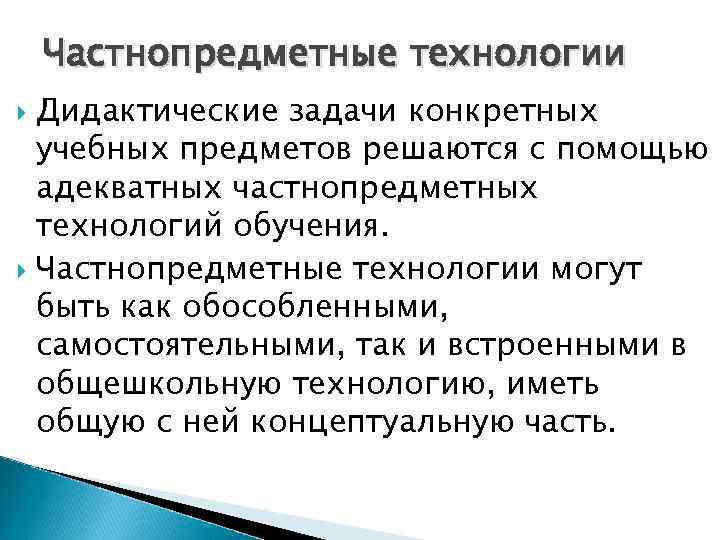 Частнопредметные технологии

Дидактические задачи конкретных учебных предметов решаются с помощью адекватных частнопредметных технологий обучения.

Частнопредметные технологии могут быть как обособленными, самостоятельными, так и встроенными в общешкольную технологию, иметь общую с ней концептуальную часть.